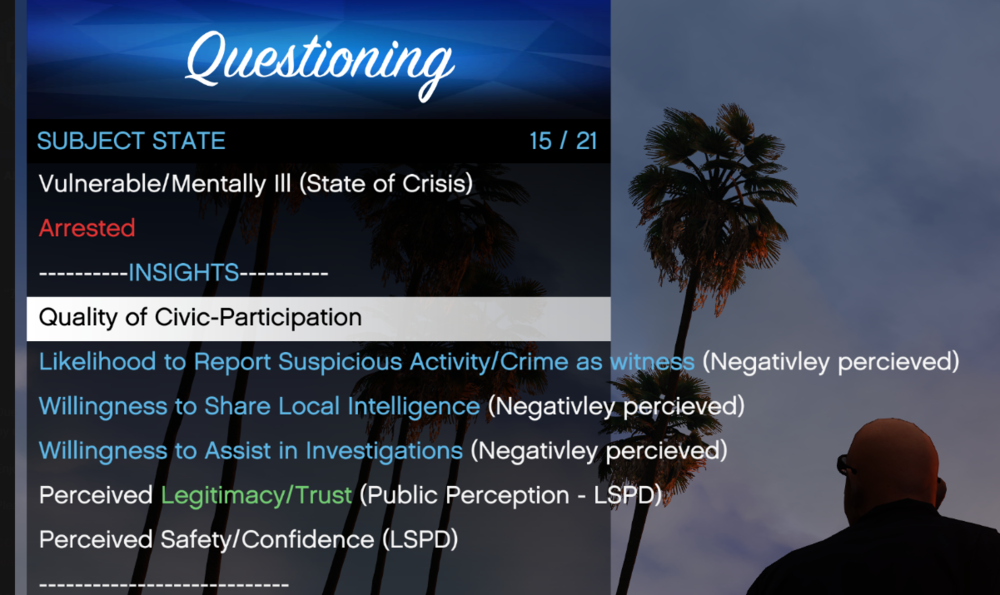 Questioning

SUBJECT STATE 15 / 21

Vulnerable/Mentally Ill (State of Crisis)

Arrested

----------INSIGHTS----------

Quality of Civic-Participation

Likelihood to Report Suspicious Activity/Crime as witness (Negativley percieved)

Willingness to Share Local Intelligence (Negativley percieved)

Willingness to Assist in Investigations (Negativley percieved)

Perceived Legitimacy/Trust (Public Perception - LSPD)

Perceived Safety/Confidence (LSPD)

----------------------------